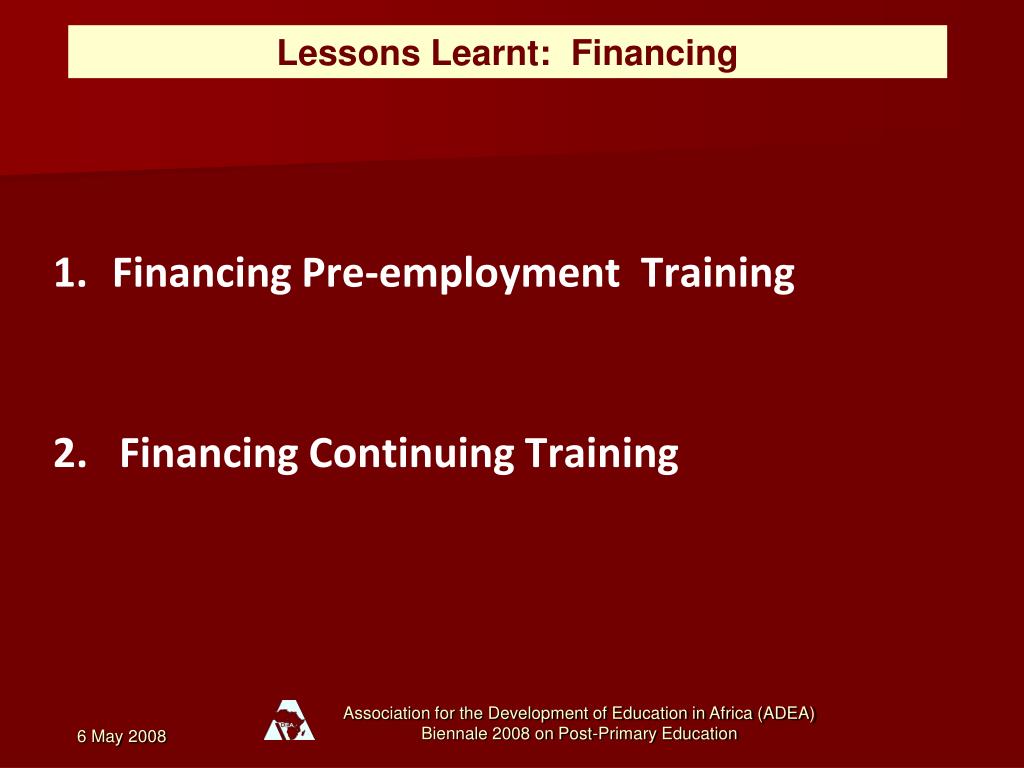 Lessons Learnt: Financing

1. Financing Pre-employment Training

2. Financing Continuing Training

6 May 2008

ADEA

Association for the Development of Education in Africa (ADEA)
Biennale 2008 on Post-Primary Education